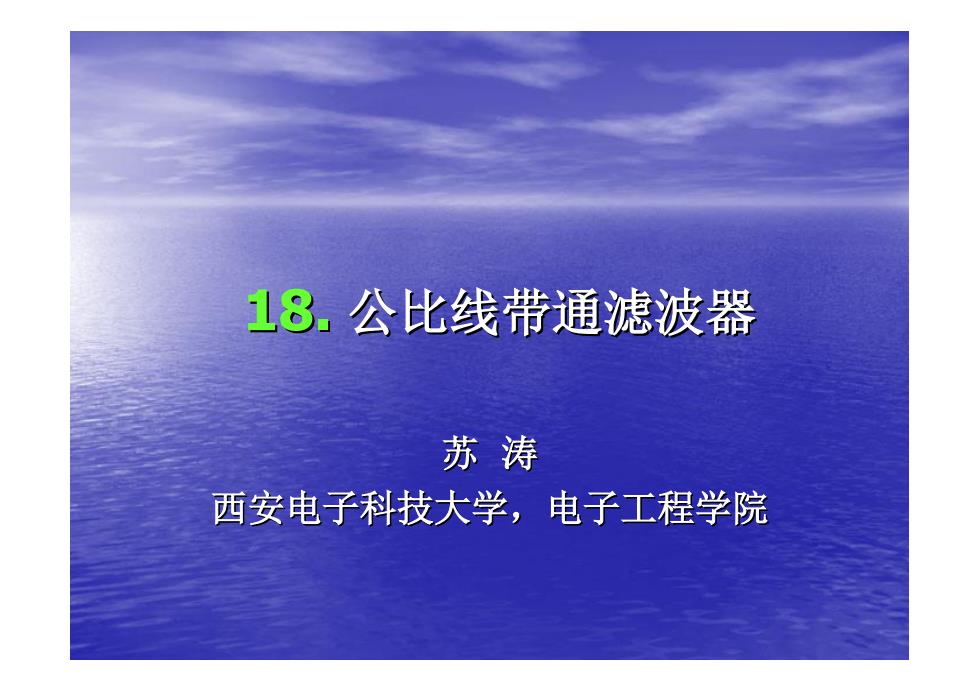 18. 公比线带通滤波器

苏 涛

西安电子科技大学，电子工程学院